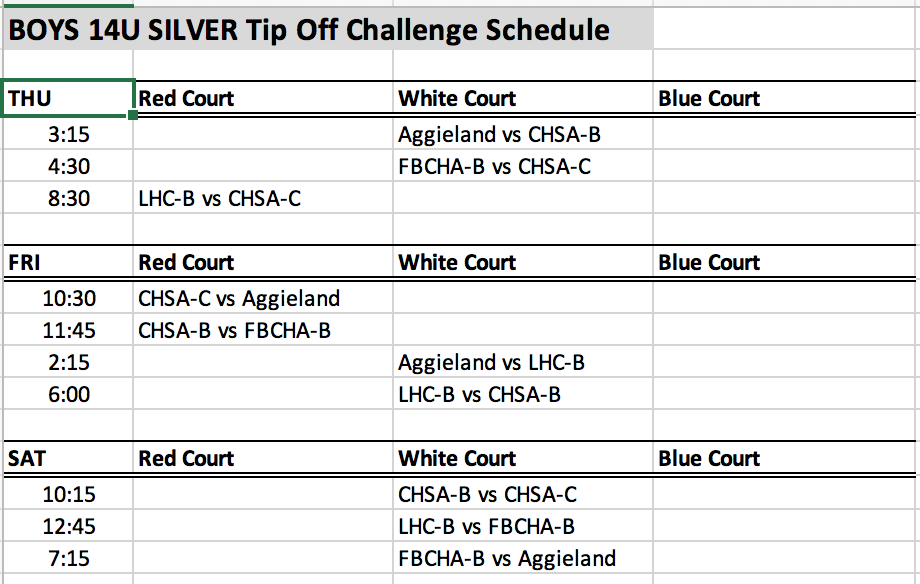 BOYS 14U SILVER Tip Off Challenge Schedule

| THU | Red Court | White Court | Blue Court |
|---|---|---|---|
| 3:15 | | Aggieland vs CHSA-B | |
| 4:30 | | FBCHA-B vs CHSA-C | |
| 8:30 | LHC-B vs CHSA-C | | |

| FRI | Red Court | White Court | Blue Court |
|---|---|---|---|
| 10:30 | CHSA-C vs Aggieland | | |
| 11:45 | CHSA-B vs FBCHA-B | | |
| 2:15 | | Aggieland vs LHC-B | |
| 6:00 | | LHC-B vs CHSA-B | |

| SAT | Red Court | White Court | Blue Court |
|---|---|---|---|
| 10:15 | | CHSA-B vs CHSA-C | |
| 12:45 | | LHC-B vs FBCHA-B | |
| 7:15 | | FBCHA-B vs Aggieland | |